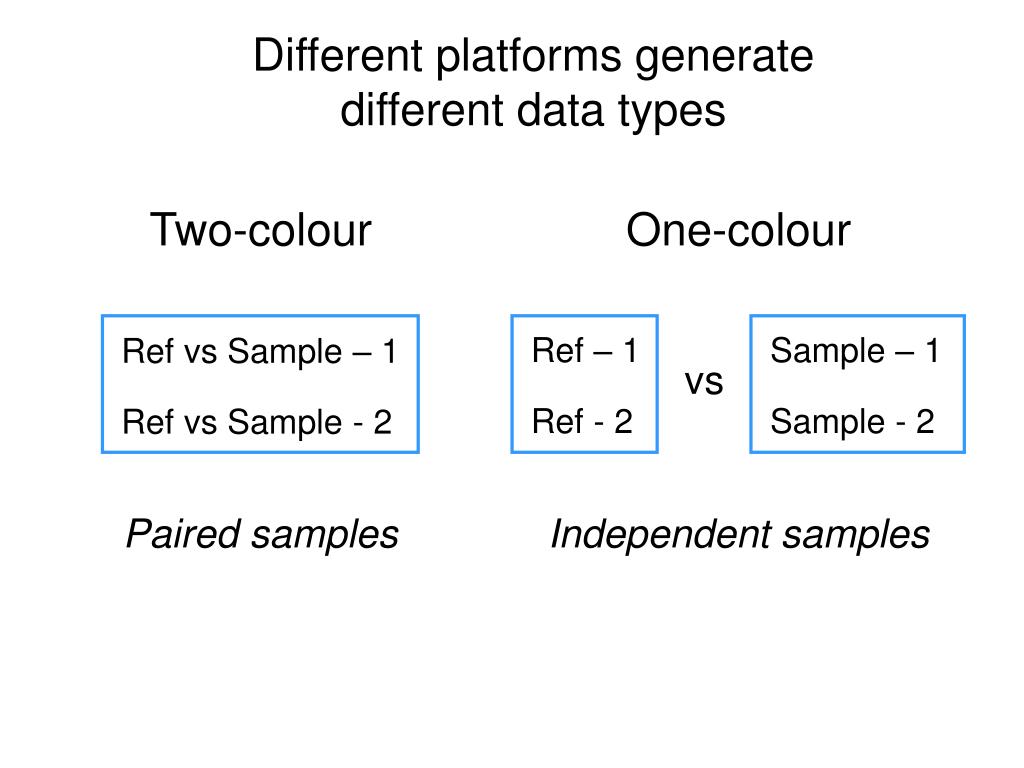 Different platforms generate different data types

Two-colour

Ref vs Sample – 1

Ref vs Sample - 2

Paired samples

One-colour

Ref – 1

Ref - 2

vs

Sample – 1

Sample - 2

Independent samples